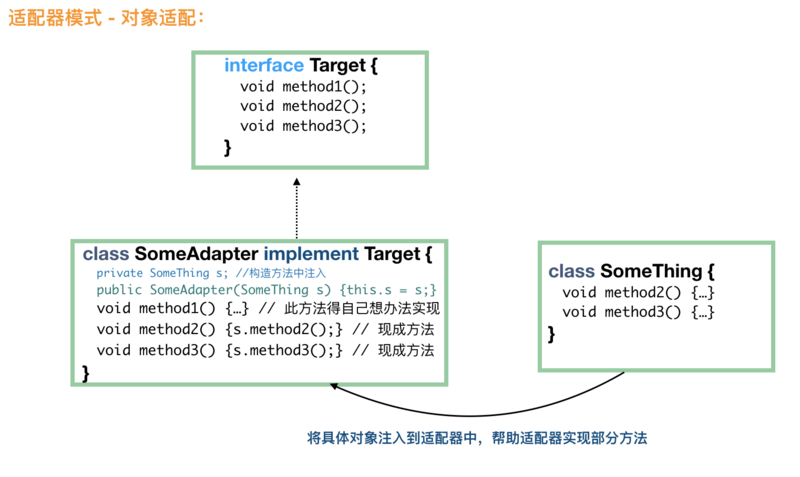 适配器模式 - 对象适配：

interface Target {
void method1();
void method2();
void method3();
}

class SomeAdapter implement Target {
private SomeThing s; //构造方法中注入
public SomeAdapter(SomeThing s) {this.s = s;}
void method1() {…} // 此方法得自己想办法实现
void method2() {s.method2();} // 现成方法
void method3() {s.method3();} // 现成方法
}

class SomeThing {
void method2() {…}
void method3() {…}
}

将具体对象注入到适配器中，帮助适配器实现部分方法